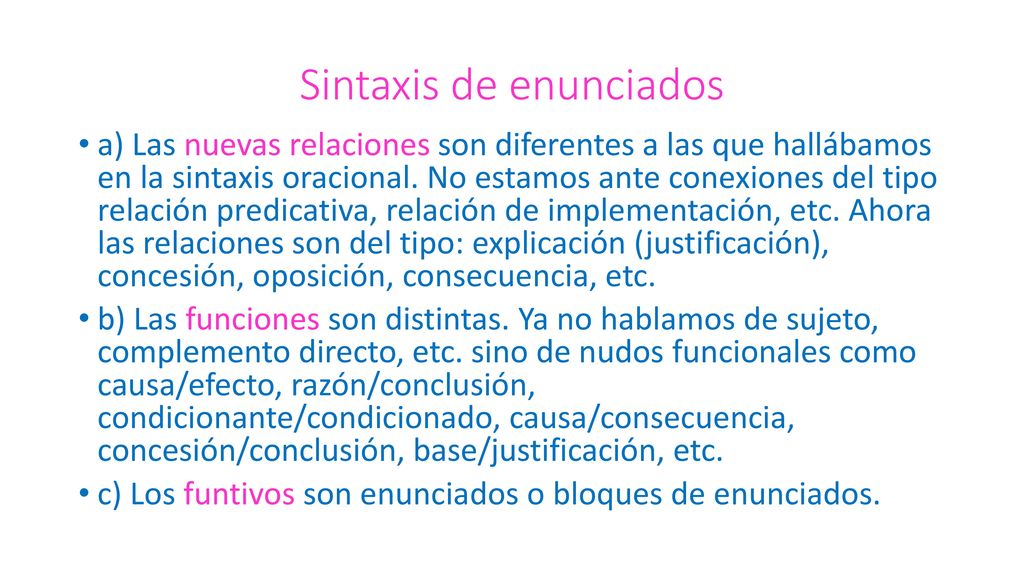 Sintaxis de enunciados

• a) Las nuevas relaciones son diferentes a las que hallábamos en la sintaxis oracional. No estamos ante conexiones del tipo relación predicativa, relación de implementación, etc. Ahora las relaciones son del tipo: explicación (justificación), concesión, oposición, consecuencia, etc.

• b) Las funciones son distintas. Ya no hablamos de sujeto, complemento directo, etc. sino de nudos funcionales como causa/efecto, razón/conclusión, condicionante/condicionado, causa/consecuencia, concesión/conclusión, base/justificación, etc.

• c) Los funtivos son enunciados o bloques de enunciados.